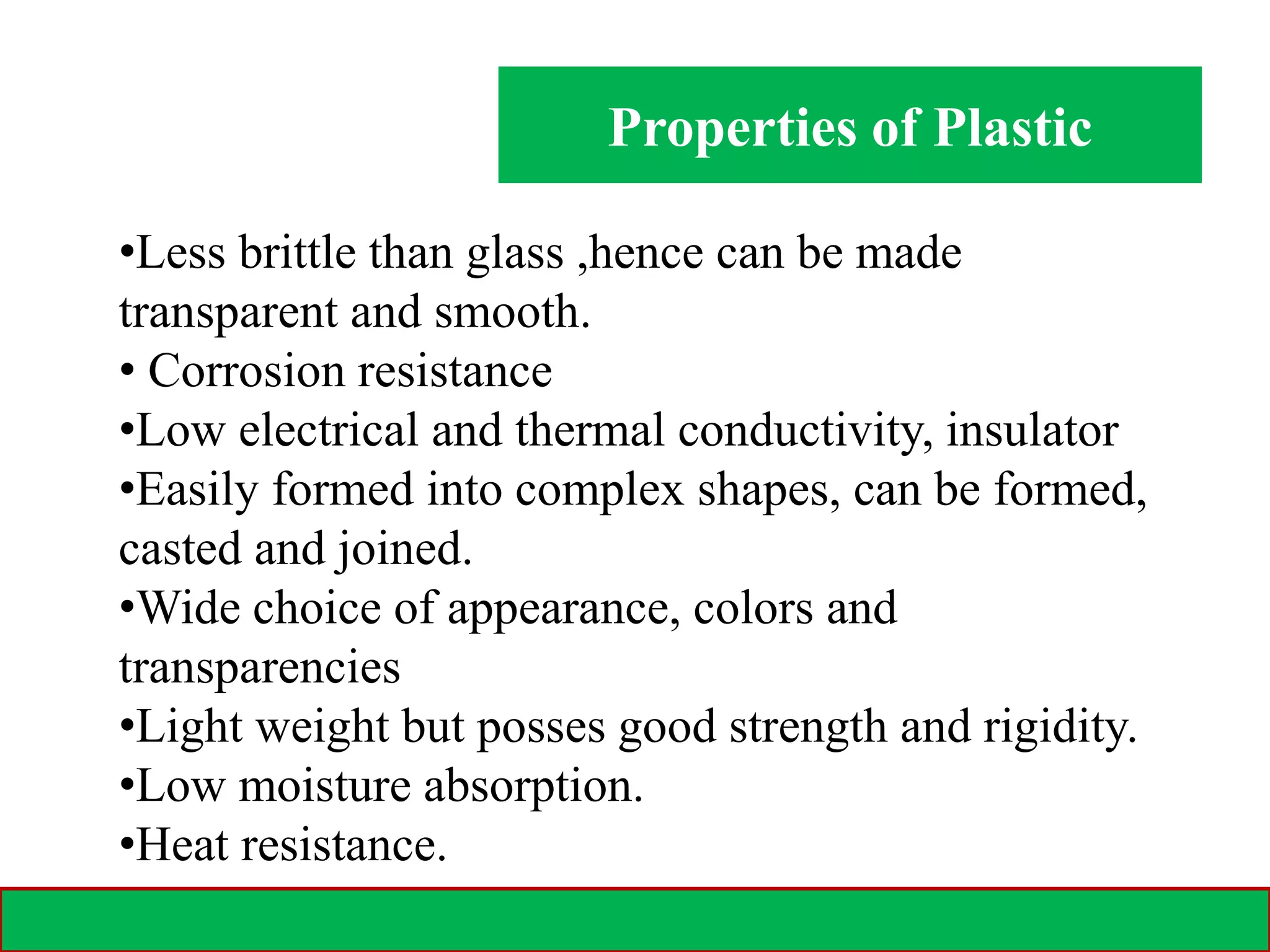 Properties of Plastic

•Less brittle than glass ,hence can be made transparent and smooth.
• Corrosion resistance
•Low electrical and thermal conductivity, insulator
•Easily formed into complex shapes, can be formed, casted and joined.
•Wide choice of appearance, colors and transparencies
•Light weight but posses good strength and rigidity.
•Low moisture absorption.
•Heat resistance.